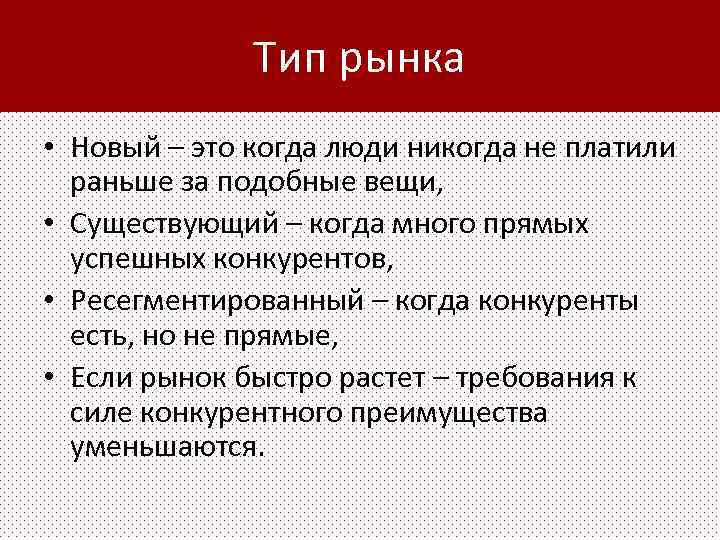 Тип рынка

• Новый – это когда люди никогда не платили раньше за подобные вещи,
• Существующий – когда много прямых успешных конкурентов,
• Ресегментированный – когда конкуренты есть, но не прямые,
• Если рынок быстро растет – требования к силе конкурентного преимущества уменьшаются.